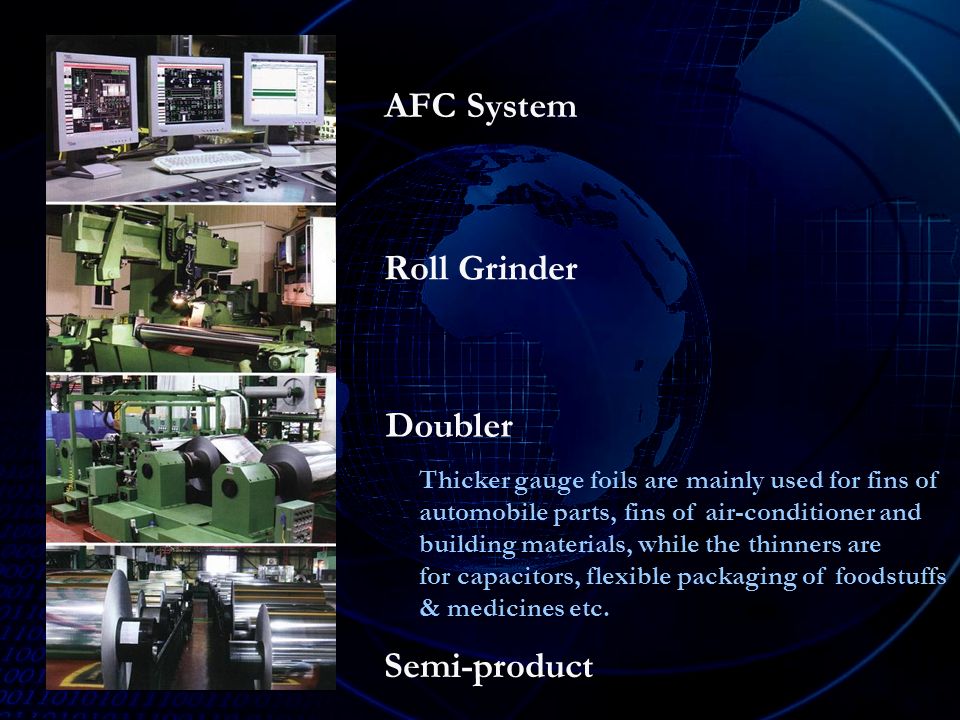 AFC System

Roll Grinder

Doubler

Thicker gauge foils are mainly used for fins of automobile parts, fins of air-conditioner and building materials, while the thinners are for capacitors, flexible packaging of foodstuffs & medicines etc.

Semi-product